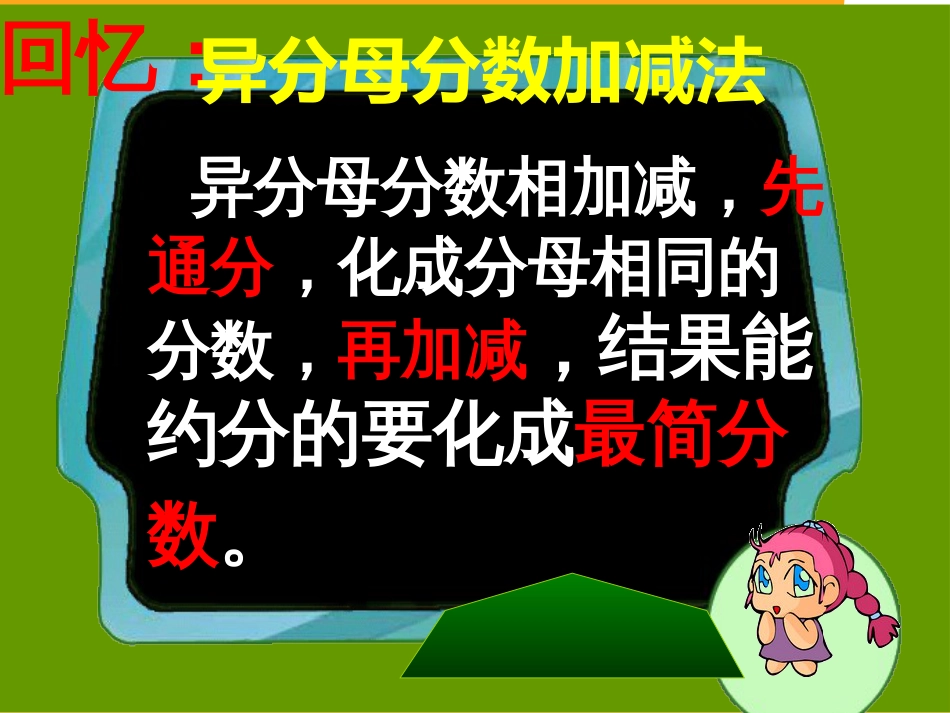 回忆：异分母分数加减法

异分母分数相加减，先通分，化成分母相同的分数，再加减，结果能约分的要化成最简分数。